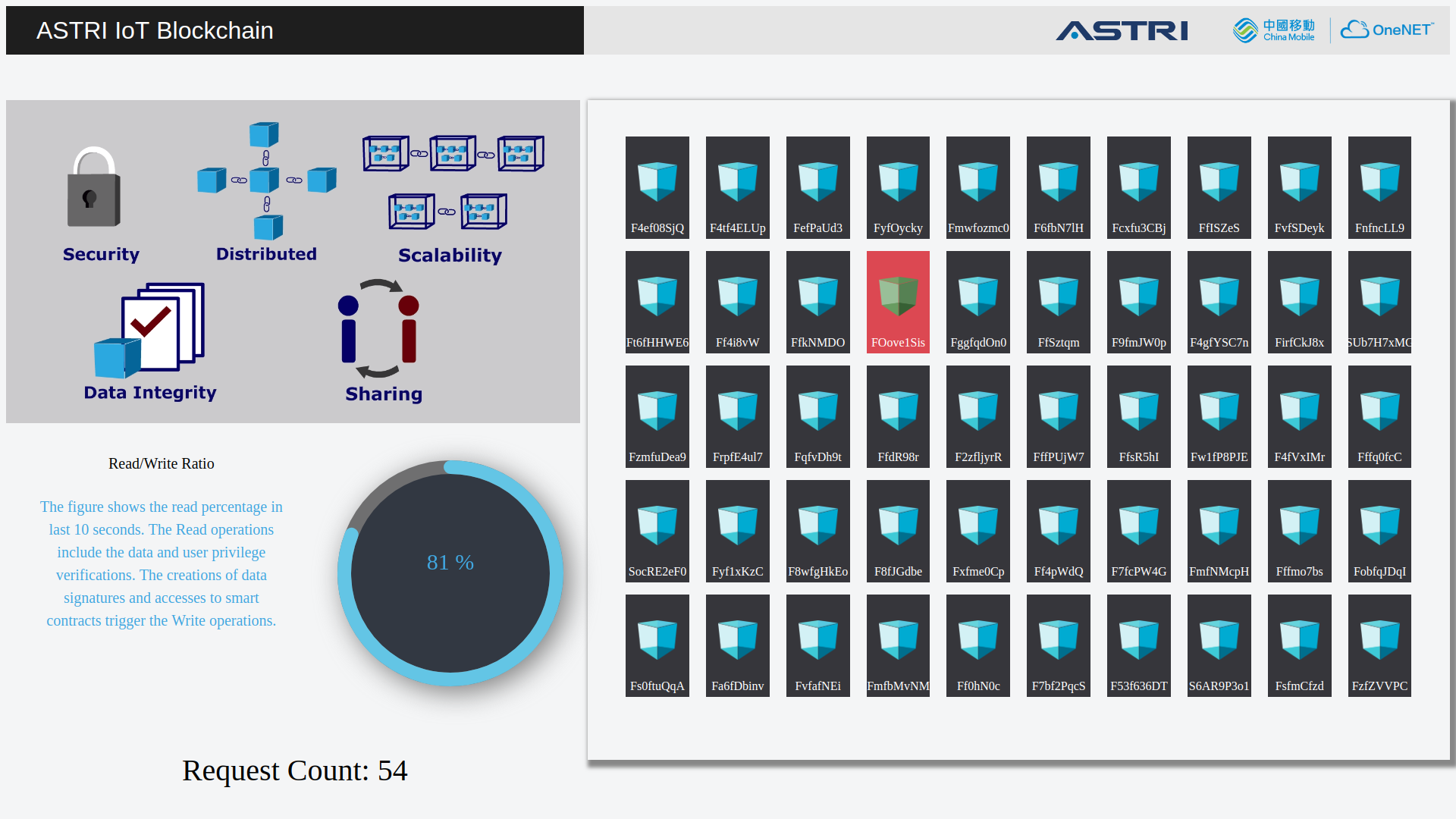 ASTRI IoT Blockchain

ASTRI

中國移動 China Mobile

OneNET

Security

Distributed

Scalability

Data Integrity

Sharing

Read/Write Ratio

The figure shows the read percentage in last 10 seconds. The Read operations include the data and user privilege verifications. The creations of data signatures and accesses to smart contracts trigger the Write operations.

81 %

Request Count: 54

F4ef08SjQ
F4tf4ELUp
FefPaUd3
FyfOycky
Fmwfozmc0
F6fbN7lH
Fcxfu3CBj
FfISZeS
FvfSDeyk
FnfncLL9

Ft6fHHWE6
Ff4i8vW
FfkNMDO
FOove1Sis
FggfqdOn0
FfSztqm
F9fmJW0p
F4gfYSC7n
FirfCkJ8x
SUb7H7xMC

FzmfuDea9
FrpfE4ul7
FqfvDh9t
FfdR98r
F2zfljyrR
FffPUjW7
FfsR5hI
Fw1fP8PJE
F4fVxIMr
Fffq0fcC

SocRE2eF0
Fyf1xKzC
F8wfgHkEo
F8fJGdbe
Fxfme0Cp
Ff4pWdQ
F7fcPW4G
FmfNMcpH
Fffmo7bs
FobfqJDqI

Fs0ftuQqA
Fa6fDbinv
FvfafNEi
FmfbMvNM
Ff0hN0c
F7bf2PqcS
F53f636DT
S6AR9P3o1
FsfmCfzd
FzfZVVPC